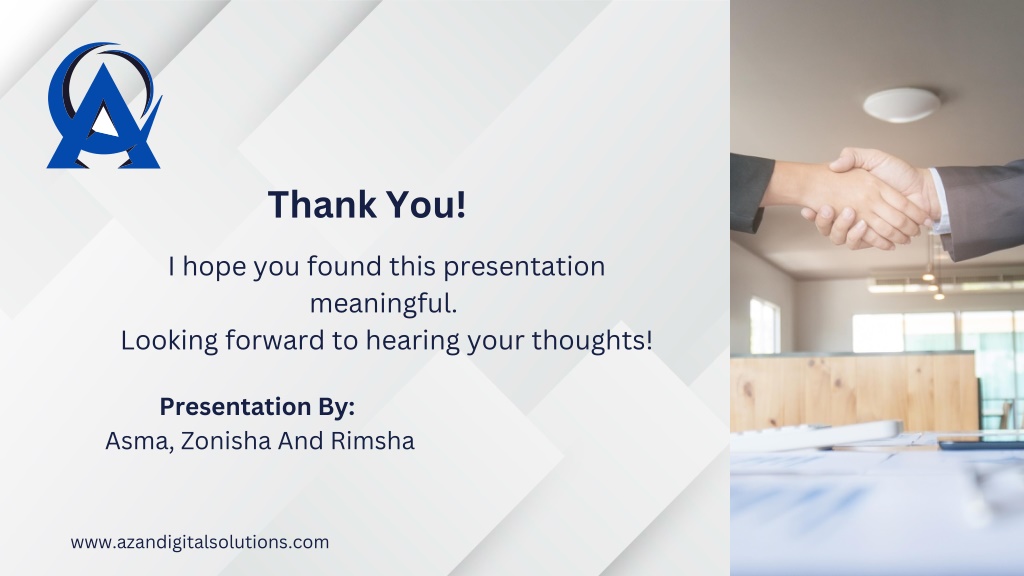 Thank You!

I hope you found this presentation meaningful.
Looking forward to hearing your thoughts!

Presentation By:
Asma, Zonisha And Rimsha

www.azandigitalsolutions.com